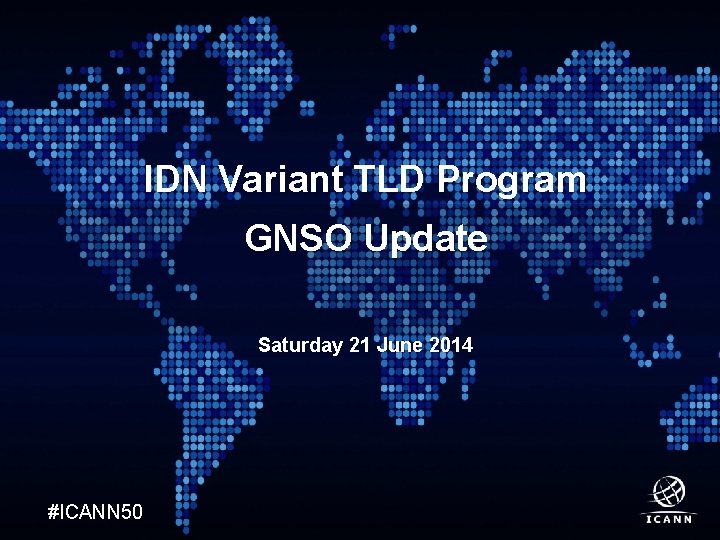 IDN Variant TLD Program
GNSO Update

Saturday 21 June 2014

#ICANN50

ICANN